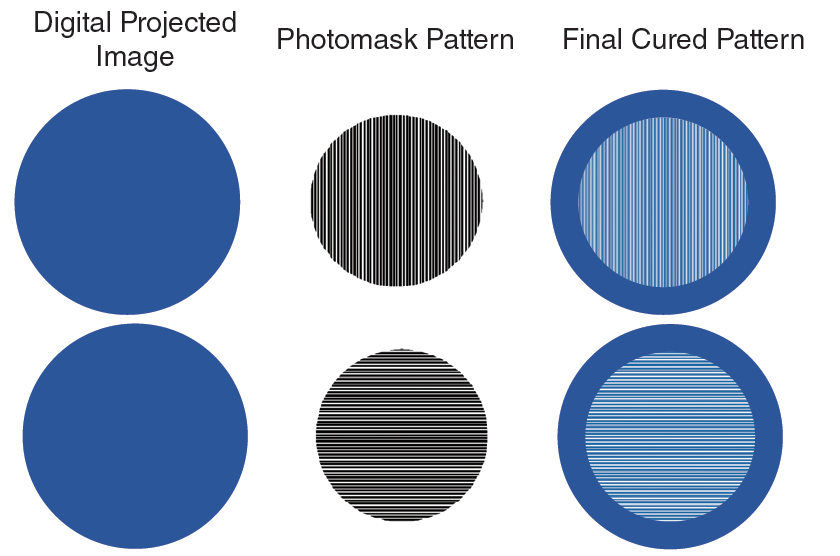 Digital Projected Image

Photomask Pattern

Final Cured Pattern